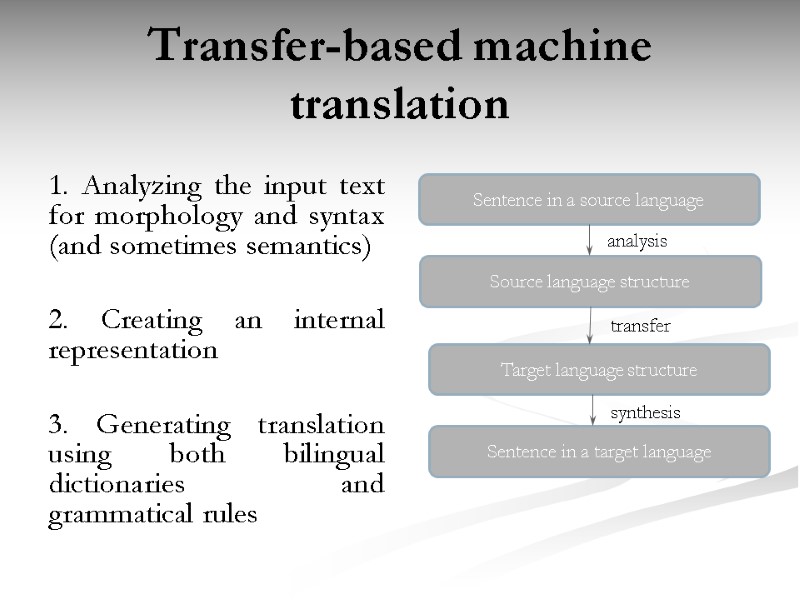 Transfer-based machine translation

1. Analyzing the input text for morphology and syntax (and sometimes semantics)

2. Creating an internal representation

3. Generating translation using both bilingual dictionaries and grammatical rules

Sentence in a source language

analysis

Source language structure

transfer

Target language structure

synthesis

Sentence in a target language